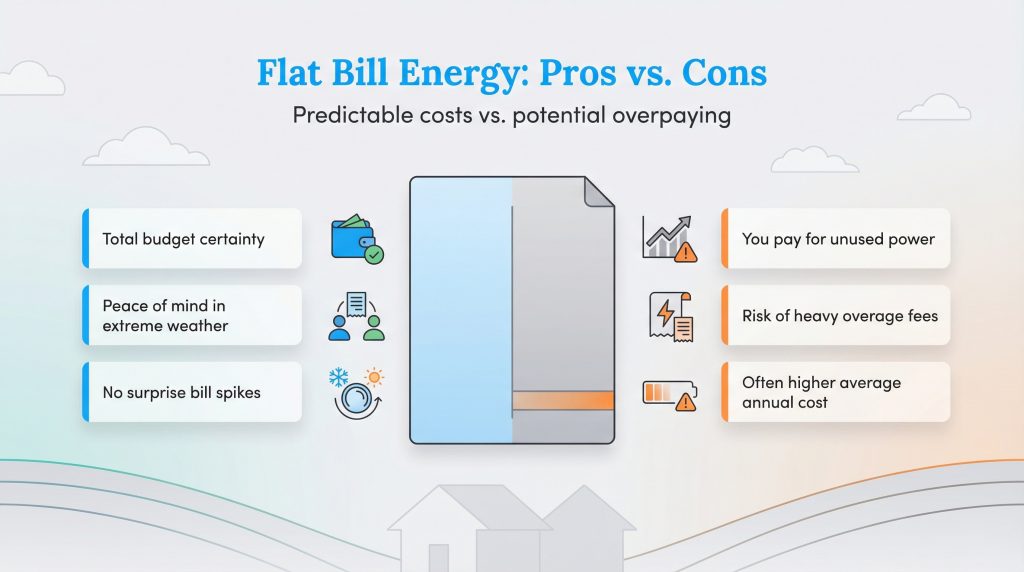 Flat Bill Energy: Pros vs. Cons

Predictable costs vs. potential overpaying

Total budget certainty

Peace of mind in extreme weather

No surprise bill spikes

You pay for unused power

Risk of heavy overage fees

Often higher average annual cost